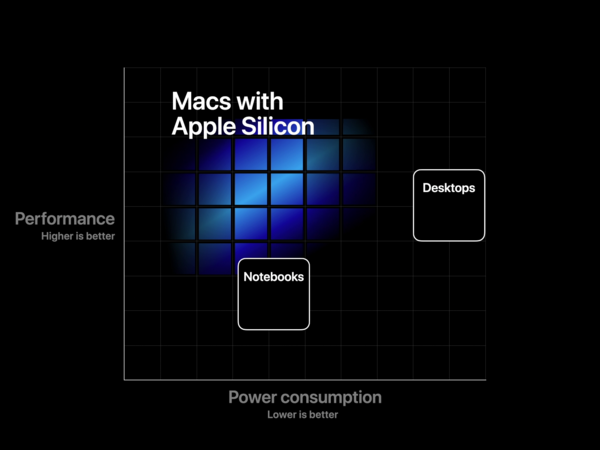 Macs with Apple Silicon

Desktops

Performance
Higher is better

Notebooks

Power consumption
Lower is better